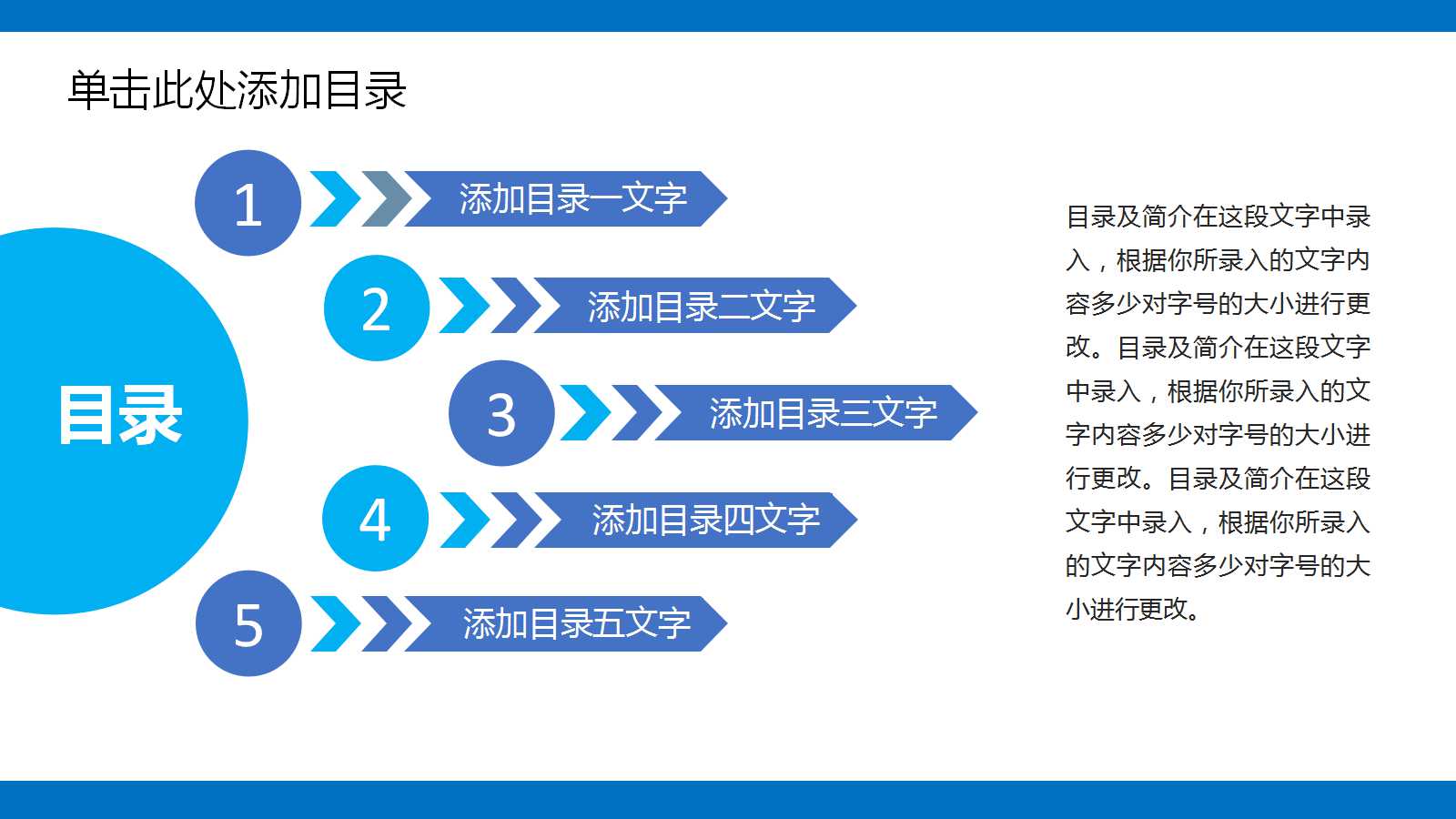 单击此处添加目录

目录

1
添加目录一文字

2
添加目录二文字

3
添加目录三文字

4
添加目录四文字

5
添加目录五文字

目录及简介在这段文字中录入，根据你所录入的文字内容多少对字号的大小进行更改。目录及简介在这段文字中录入，根据你所录入的文字内容多少对字号的大小进行更改。目录及简介在这段文字中录入，根据你所录入的文字内容多少对字号的大小进行更改。